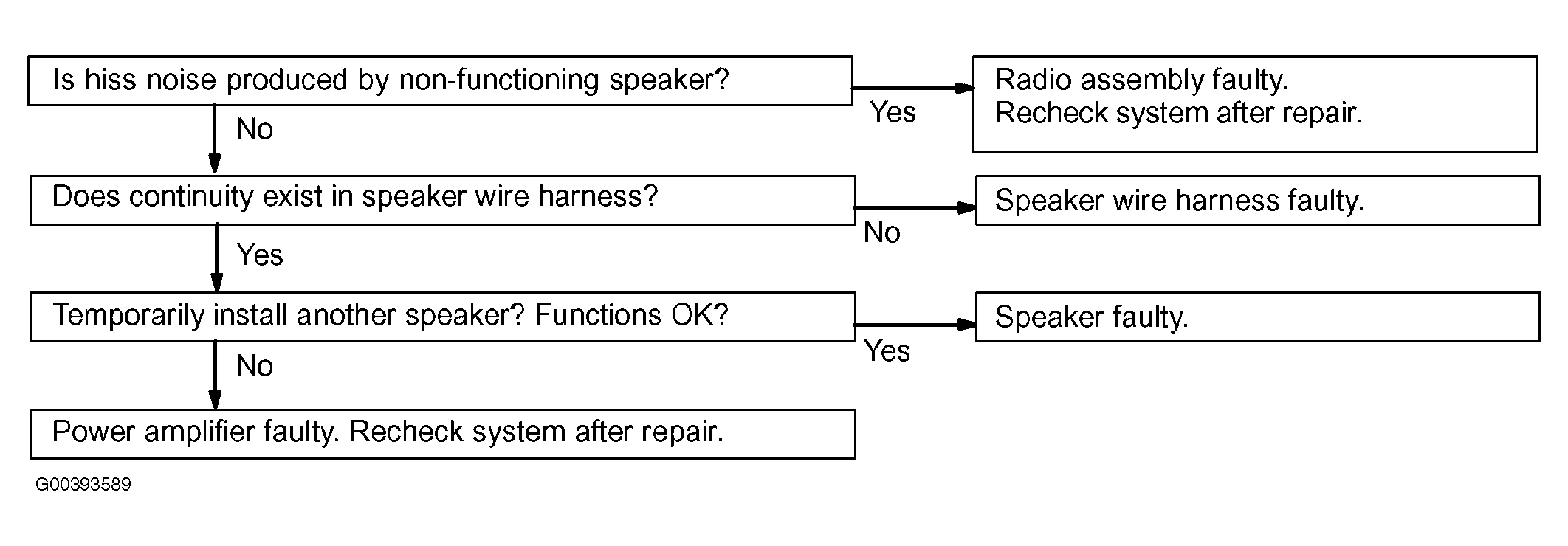 Is hiss noise produced by non-functioning speaker?

Yes

Radio assembly faulty.
Recheck system after repair.

No

Does continuity exist in speaker wire harness?

No

Speaker wire harness faulty.

Yes

Temporarily install another speaker? Functions OK?

Yes

Speaker faulty.

No

Power amplifier faulty. Recheck system after repair.

G00393589